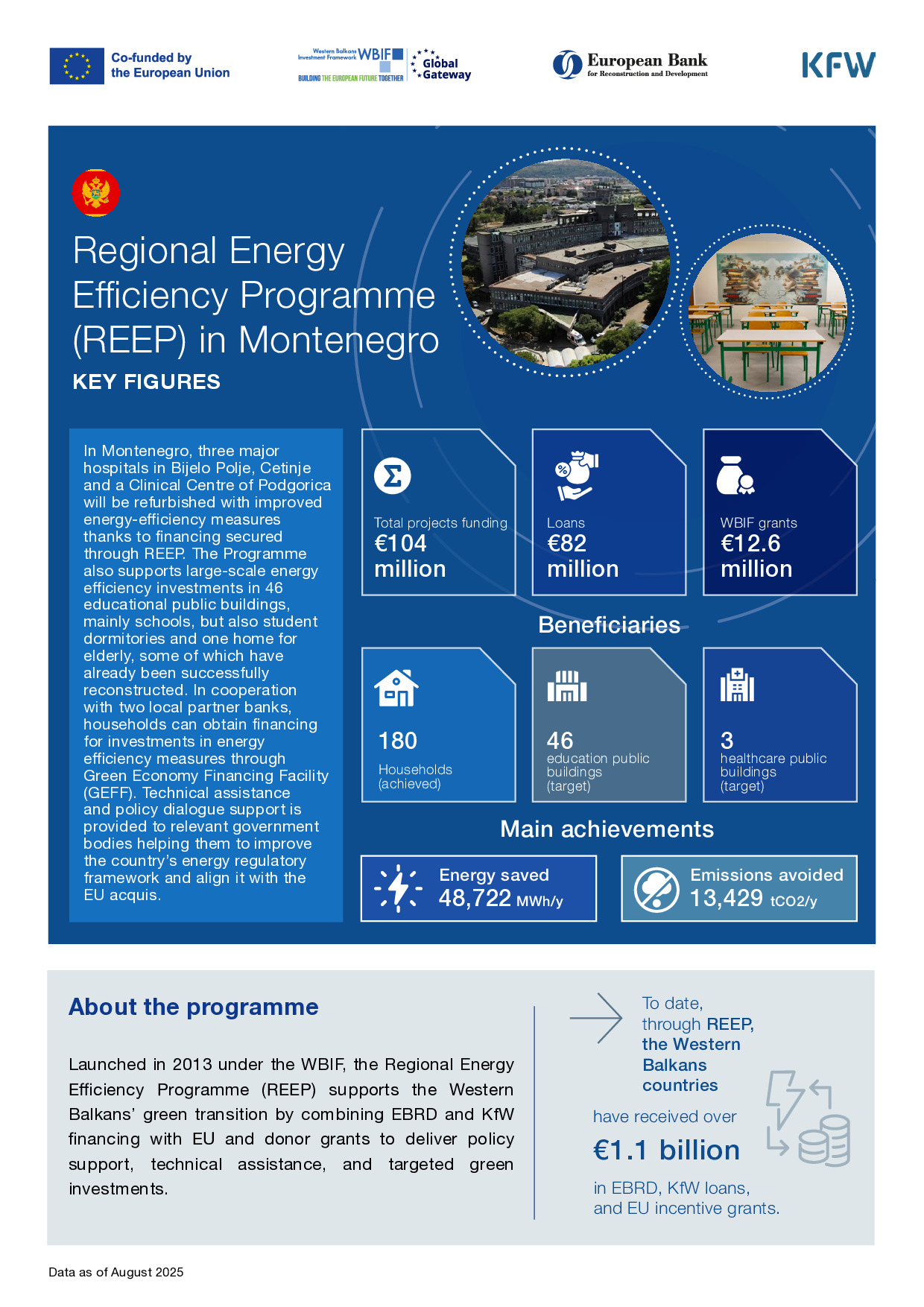 Co-funded by the European Union

Western Balkans Investment Framework WBIF BUILDING THE EUROPEAN FUTURE TOGETHER

Global Gateway

European Bank for Reconstruction and Development

KFW

Regional Energy Efficiency Programme (REEP) in Montenegro

KEY FIGURES

In Montenegro, three major hospitals in Bijelo Polje, Cetinje and a Clinical Centre of Podgorica will be refurbished with improved energy-efficiency measures thanks to financing secured through REEP. The Programme also supports large-scale energy efficiency investments in 46 educational public buildings, mainly schools, but also student dormitories and one home for elderly, some of which have already been successfully reconstructed. In cooperation with two local partner banks, households can obtain financing for investments in energy efficiency measures through Green Economy Financing Facility (GEFF). Technical assistance and policy dialogue support is provided to relevant government bodies helping them to improve the country's energy regulatory framework and align it with the EU acquis.

Total projects funding
€104 million

Loans
€82 million

WBIF grants
€12.6 million

Beneficiaries

180
Households (achieved)

46
education public buildings (target)

3
healthcare public buildings (target)

Main achievements

Energy saved
48,722 MWh/y

Emissions avoided
13,429 tCO2/y

About the programme

Launched in 2013 under the WBIF, the Regional Energy Efficiency Programme (REEP) supports the Western Balkans' green transition by combining EBRD and KfW financing with EU and donor grants to deliver policy support, technical assistance, and targeted green investments.

To date, through REEP, the Western Balkans countries

have received over

€1.1 billion

in EBRD, KfW loans, and EU incentive grants.

Data as of August 2025